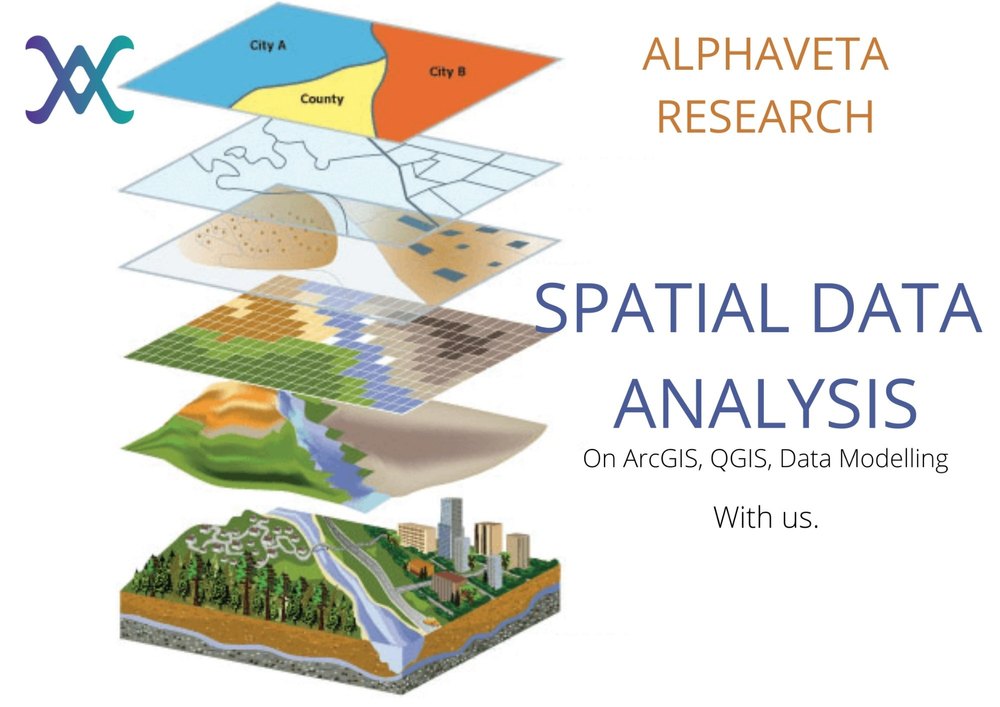 City A

City B

County

ALPHAVETA RESEARCH

SPATIAL DATA ANALYSIS

On ArcGIS, QGIS, Data Modelling

With us.